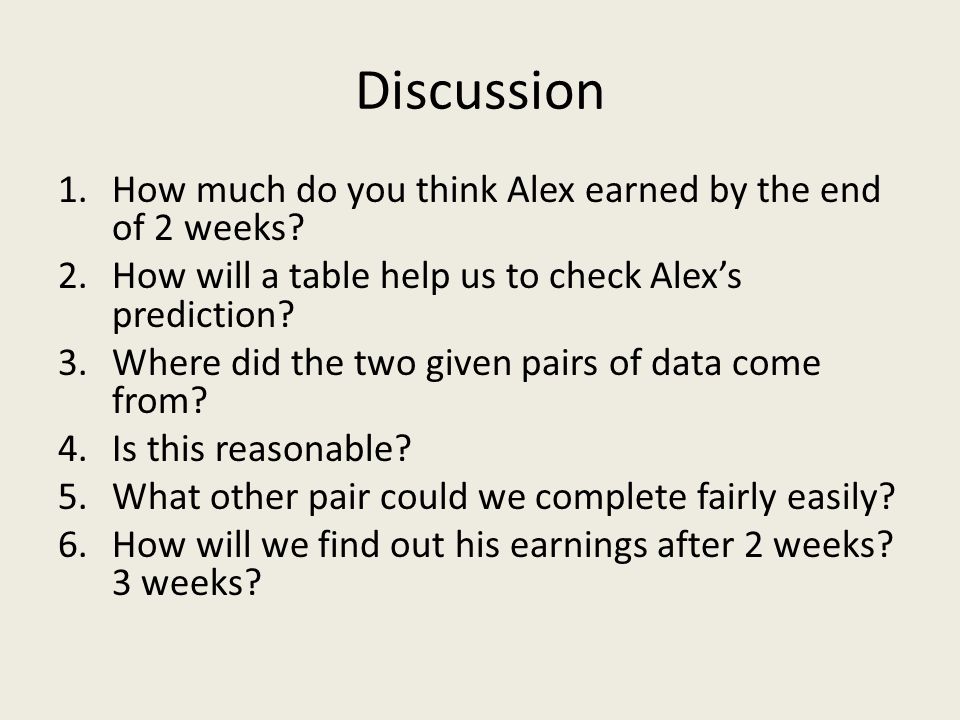 Discussion

1. How much do you think Alex earned by the end of 2 weeks?
2. How will a table help us to check Alex’s prediction?
3. Where did the two given pairs of data come from?
4. Is this reasonable?
5. What other pair could we complete fairly easily?
6. How will we find out his earnings after 2 weeks? 3 weeks?